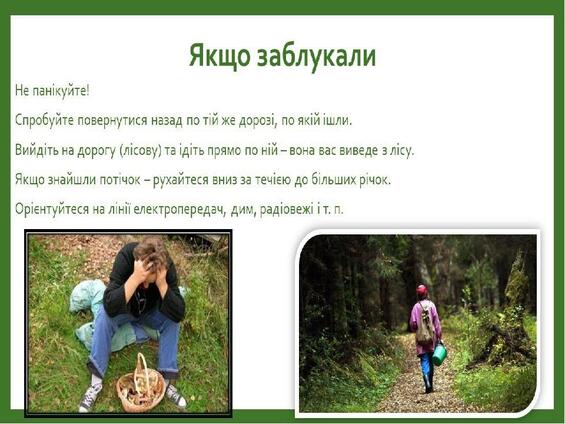 Якщо заблукали

Не панікуйте!

Спробуйте повернутися назад по тій же дорозі, по якій ішли.

Вийдіть на дорогу (лісову) та ідіть прямо по ній – вона вас виведе з лісу.

Якщо знайшли потічок – рухайтеся вниз за течією до більших річок.

Орієнтуйтеся на лінії електропередач, дим, радіовежі і т. п.